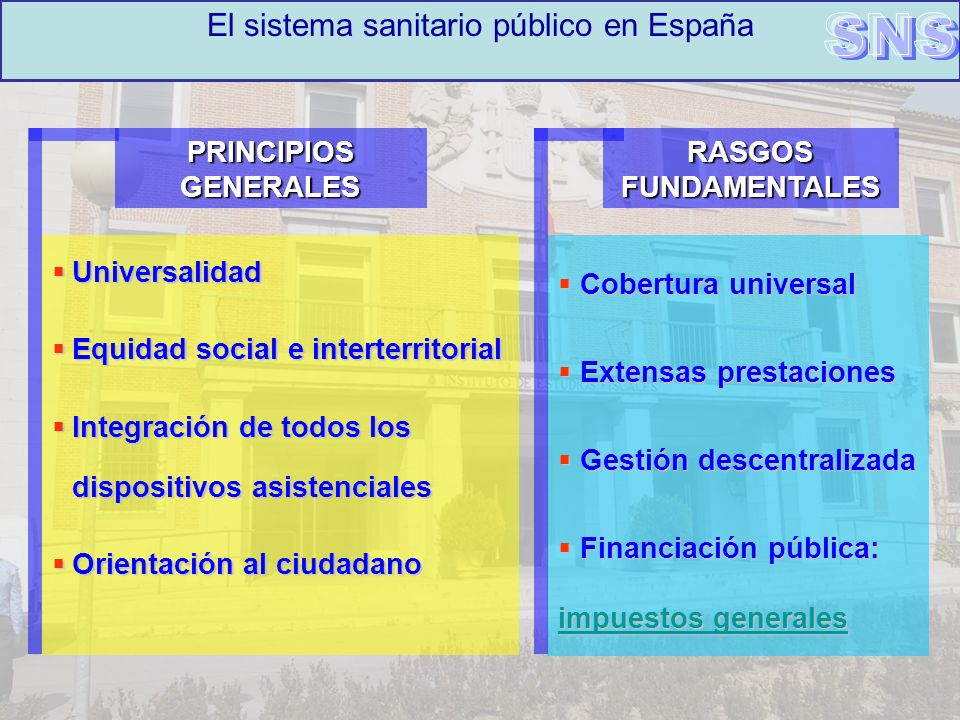 El sistema sanitario público en España

SNS

PRINCIPIOS GENERALES

▪ Universalidad

▪ Equidad social e interterritorial

▪ Integración de todos los dispositivos asistenciales

▪ Orientación al ciudadano

RASGOS FUNDAMENTALES

▪ Cobertura universal

▪ Extensas prestaciones

▪ Gestión descentralizada

▪ Financiación pública:

impuestos generales